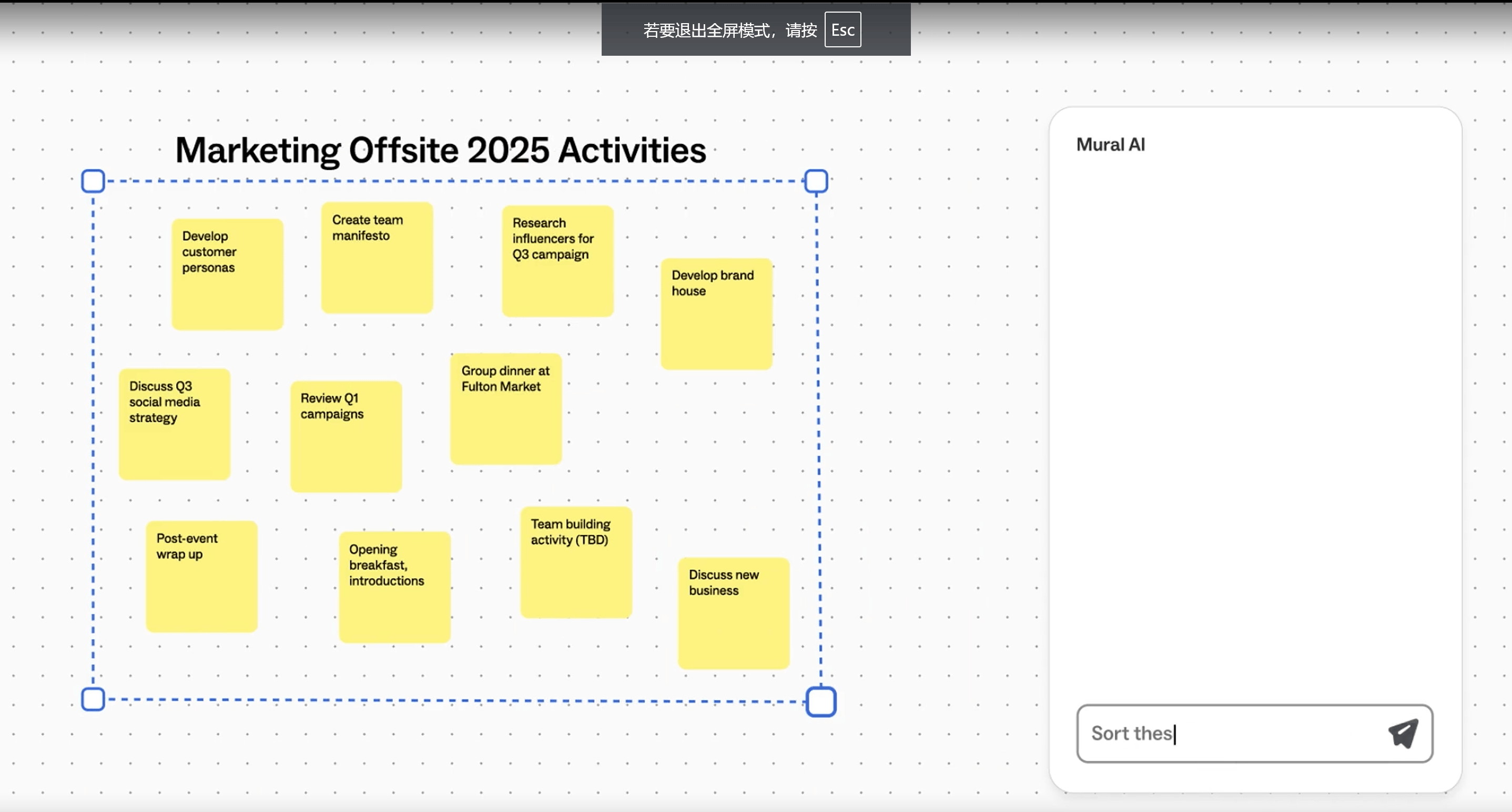 若要退出全屏模式，请按 Esc

Marketing Offsite 2025 Activities

Develop customer personas

Create team manifesto

Research influencers for Q3 campaign

Develop brand house

Discuss Q3 social media strategy

Review Q1 campaigns

Group dinner at Fulton Market

Post-event wrap up

Opening breakfast, introductions

Team building activity (TBD)

Discuss new business

Mural AI

Sort thes